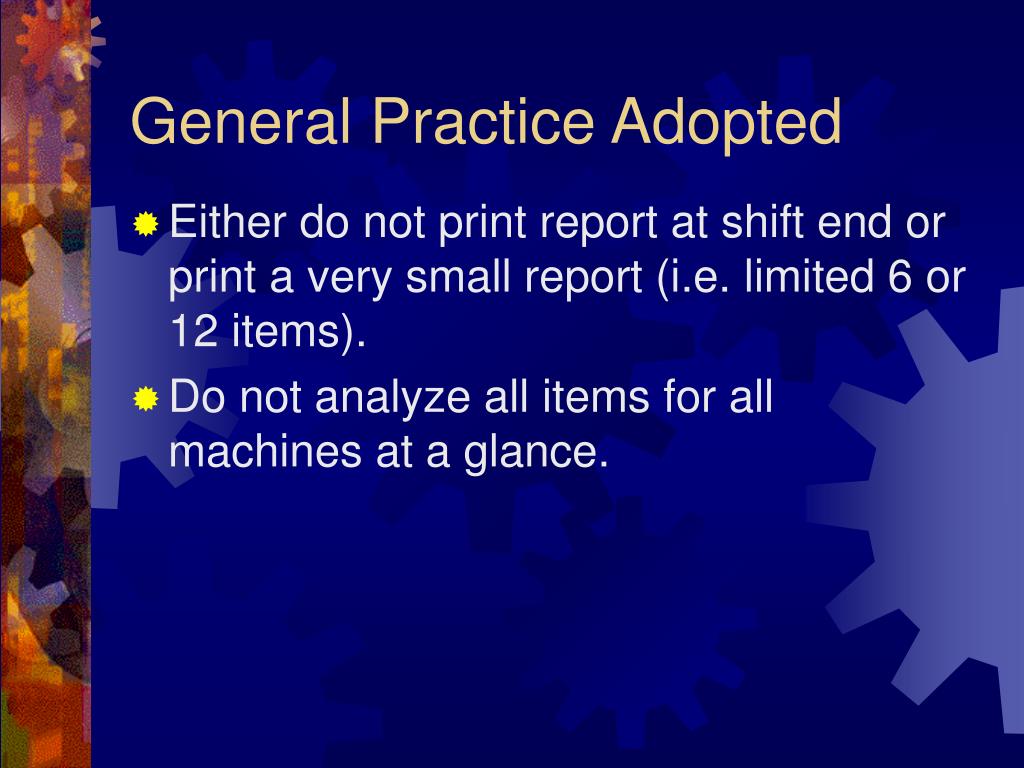 General Practice Adopted

Either do not print report at shift end or print a very small report (i.e. limited 6 or 12 items).

Do not analyze all items for all machines at a glance.